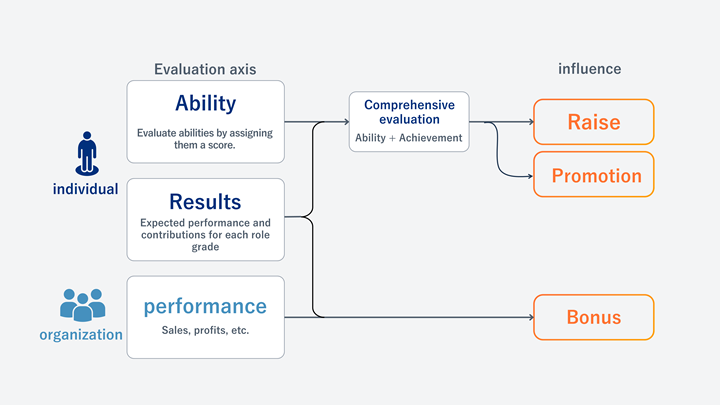 Evaluation axis

influence

individual

Ability

Evaluate abilities by assigning them a score.

Results

Expected performance and contributions for each role grade

organization

performance

Sales, profits, etc.

Comprehensive evaluation

Ability + Achievement

Raise

Promotion

Bonus